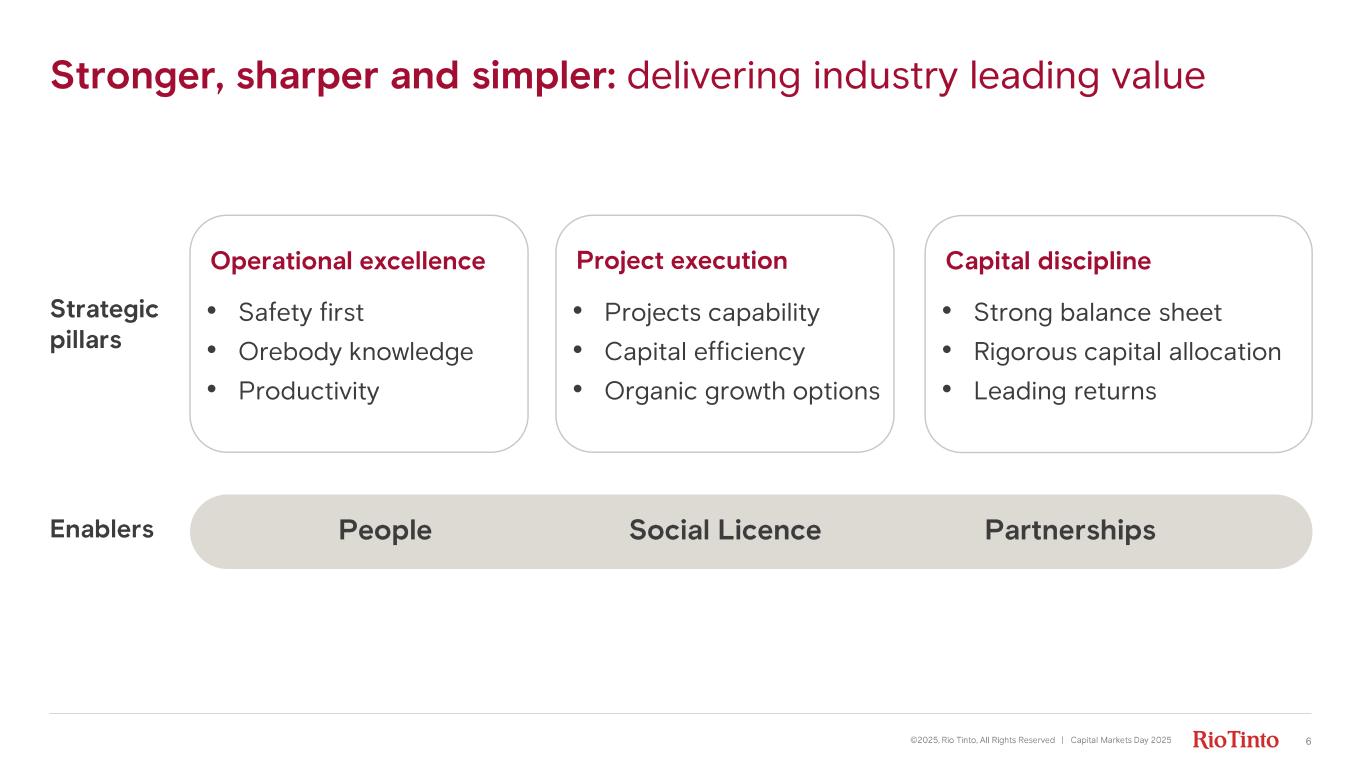 Stronger, sharper and simpler: delivering industry leading value

Strategic pillars

Operational excellence
• Safety first
• Orebody knowledge
• Productivity

Project execution
• Projects capability
• Capital efficiency
• Organic growth options

Capital discipline
• Strong balance sheet
• Rigorous capital allocation
• Leading returns

Enablers

People Social Licence Partnerships

©2025, Rio Tinto, All Rights Reserved | Capital Markets Day 2025 RioTinto 6